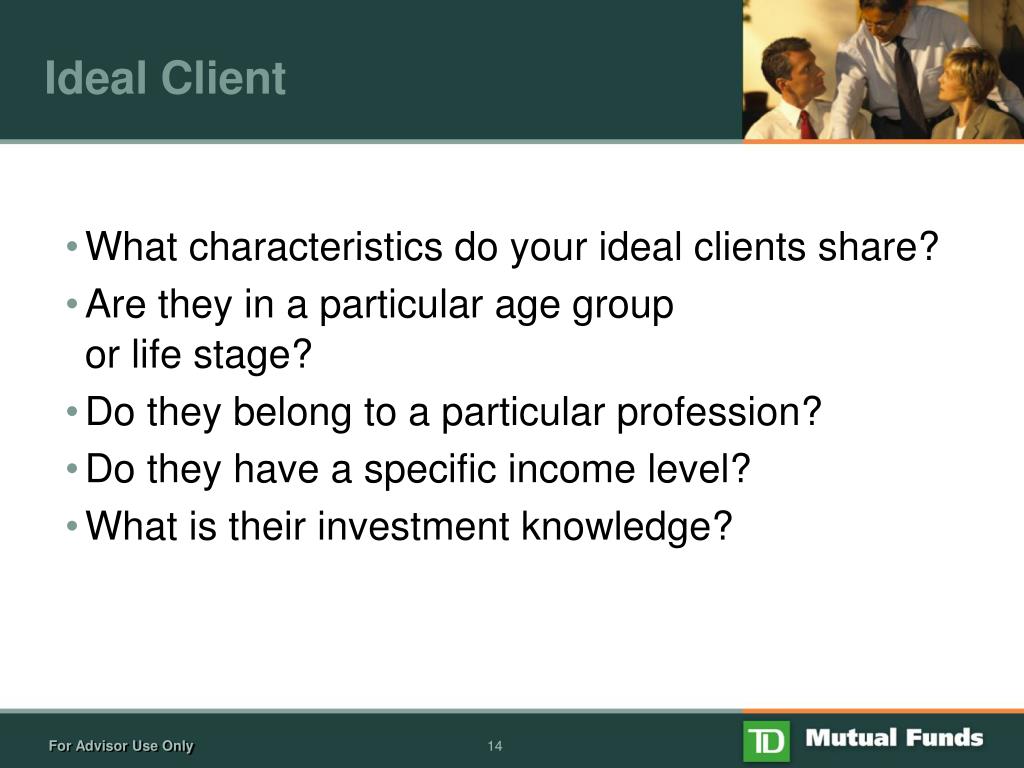 Ideal Client

• What characteristics do your ideal clients share?
• Are they in a particular age group or life stage?
• Do they belong to a particular profession?
• Do they have a specific income level?
• What is their investment knowledge?

For Advisor Use Only

14

TD Mutual Funds